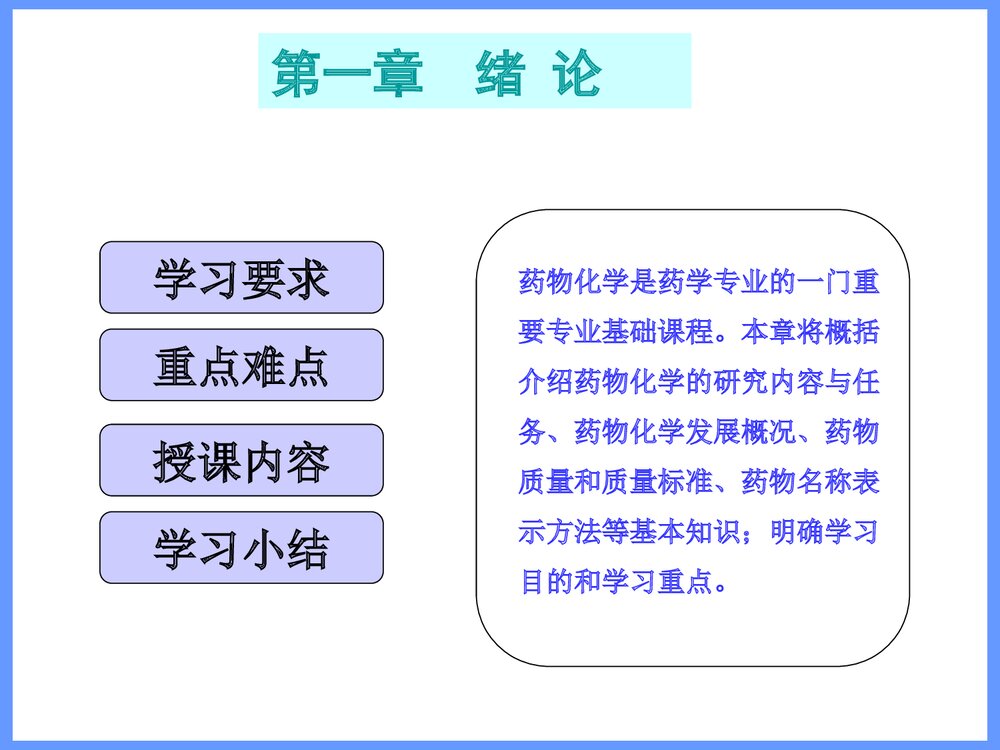 第一章　绪 论

学习要求

重点难点

授课内容

学习小结

药物化学是药学专业的一门重要专业基础课程。本章将概括介绍药物化学的研究内容与任务、药物化学发展概况、药物质量和质量标准、药物名称表示方法等基本知识；明确学习目的和学习重点。